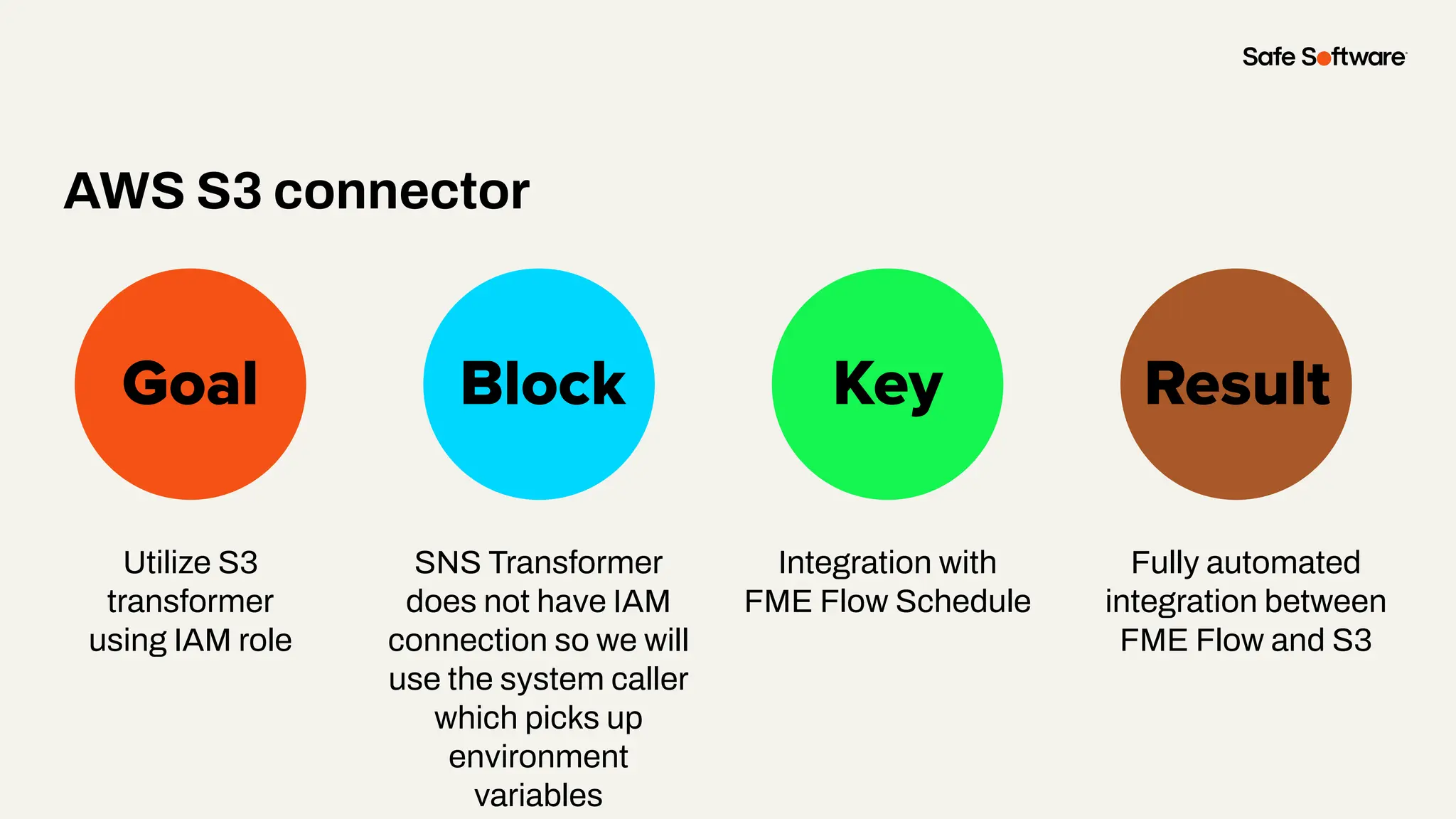 Safe Software

AWS S3 connector

Goal

Utilize S3 transformer using IAM role

Block

SNS Transformer does not have IAM connection so we will use the system caller which picks up environment variables

Key

Integration with FME Flow Schedule

Result

Fully automated integration between FME Flow and S3